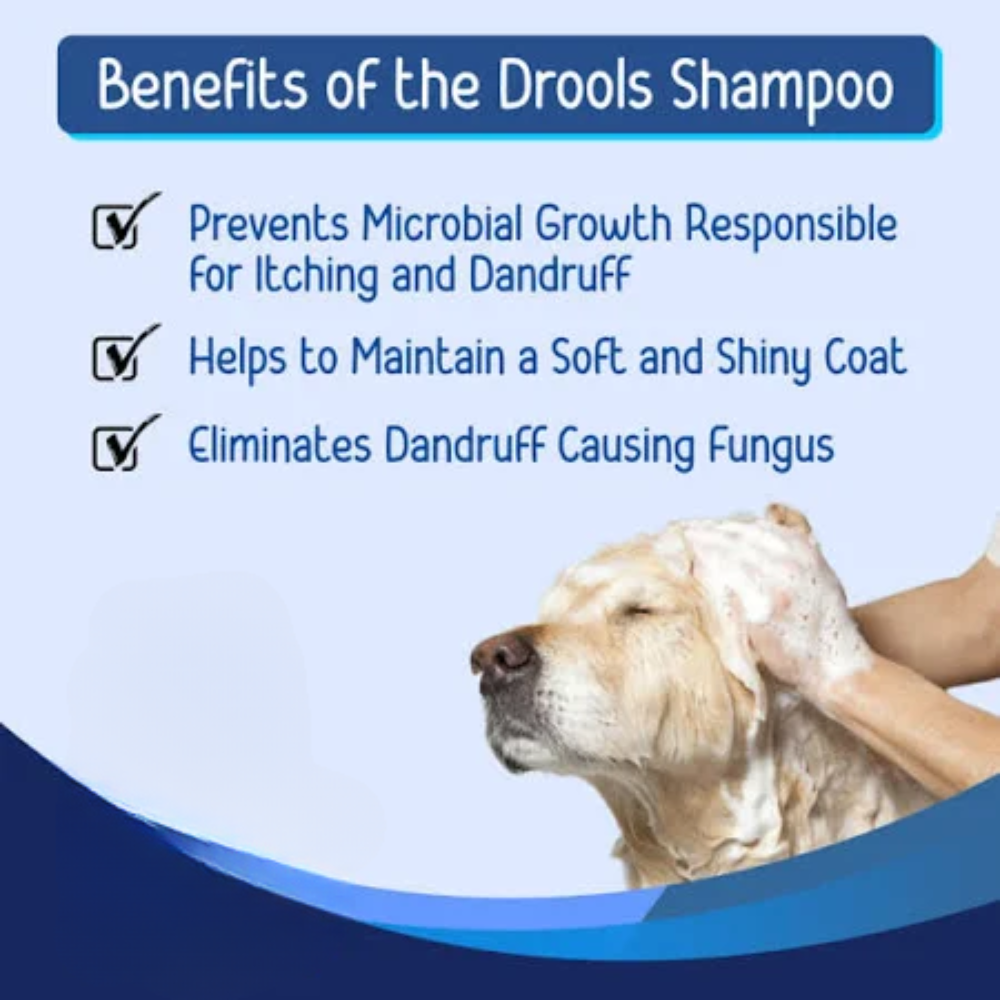 Benefits of the Drools Shampoo

Prevents Microbial Growth Responsible for Itching and Dandruff

Helps to Maintain a Soft and Shiny Coat

Eliminates Dandruff Causing Fungus